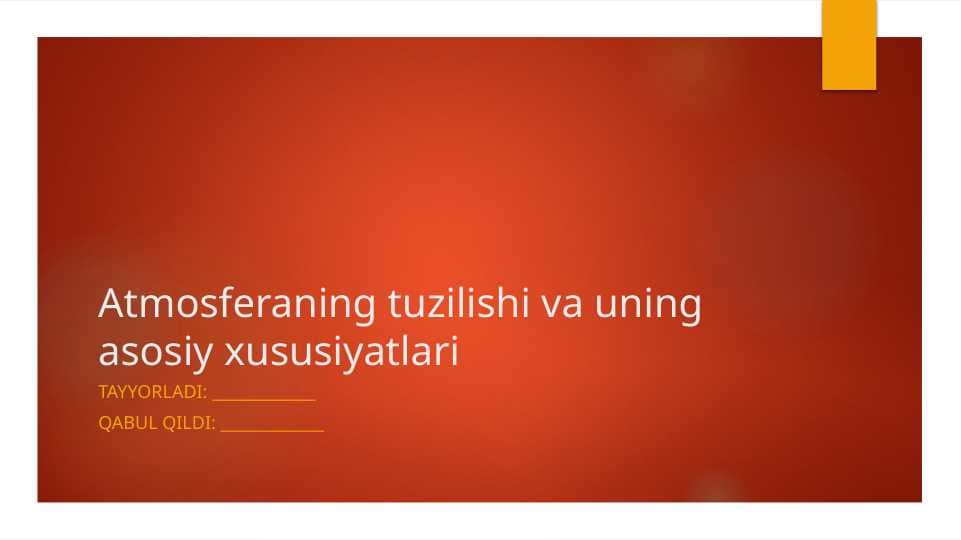 Atmosferaning tuzilishi va uning asosiy xususiyatlari

TAYYORLADI: ____________

QABUL QILDI: ____________